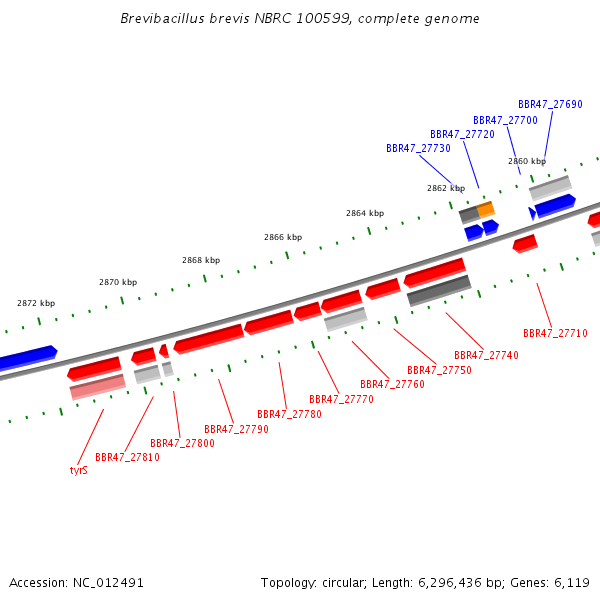 Brevibacillus brevis NBRC 100599, complete genome

BBR47_27690
BBR47_27700
BBR47_27720
BBR47_27730

2860 kbp
2862 kbp
2864 kbp
2866 kbp
2868 kbp
2870 kbp
2872 kbp

BBR47_27710
BBR47_27740
BBR47_27750
BBR47_27760
BBR47_27770
BBR47_27780
BBR47_27790
BBR47_27800
BBR47_27810
tyrS

Accession: NC_012491

Topology: circular; Length: 6,296,436 bp; Genes: 6,119